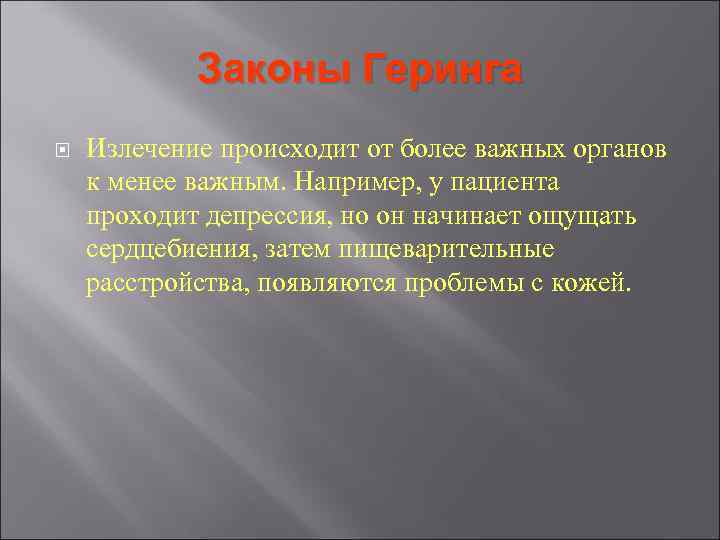 Законы Геринга

Излечение происходит от более важных органов к менее важным. Например, у пациента проходит депрессия, но он начинает ощущать сердцебиения, затем пищеварительные расстройства, появляются проблемы с кожей.